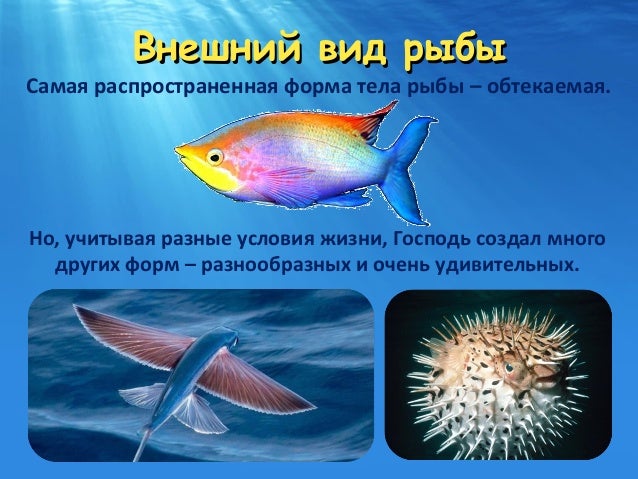 Внешний вид рыбы

Самая распространенная форма тела рыбы – обтекаемая.

Но, учитывая разные условия жизни, Господь создал много других форм – разнообразных и очень удивительных.